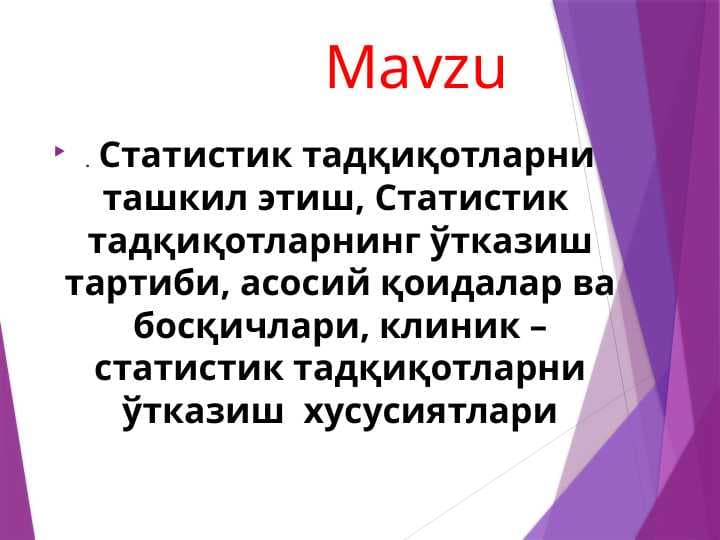 Mavzu

. Статистик тадқиқотларни ташкил этиш, Статистик тадқиқотларнинг ўтказиш тартиби, асосий қоидалар ва босқичлари, клиник – статистик тадқиқотларни ўтказиш хусусиятлари